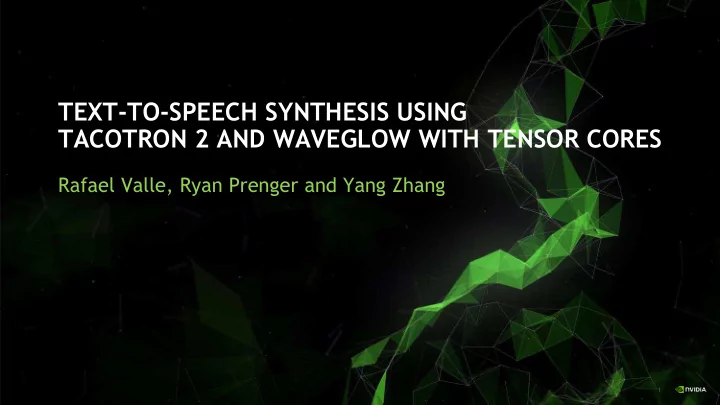 TEXT-TO-SPEECH SYNTHESIS USING TACOTRON 2 AND WAVEGLOW WITH TENSOR CORES

Rafael Valle, Ryan Prenger and Yang Zhang

NVIDIA